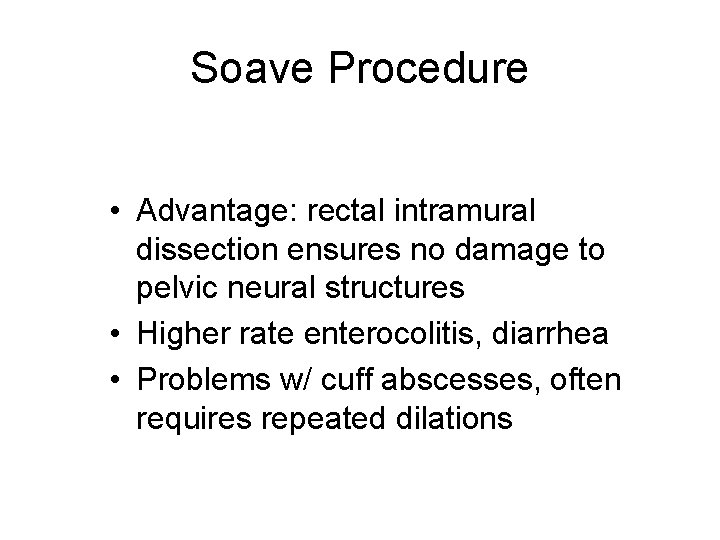 Soave Procedure

• Advantage: rectal intramural dissection ensures no damage to pelvic neural structures
• Higher rate enterocolitis, diarrhea
• Problems w/ cuff abscesses, often requires repeated dilations